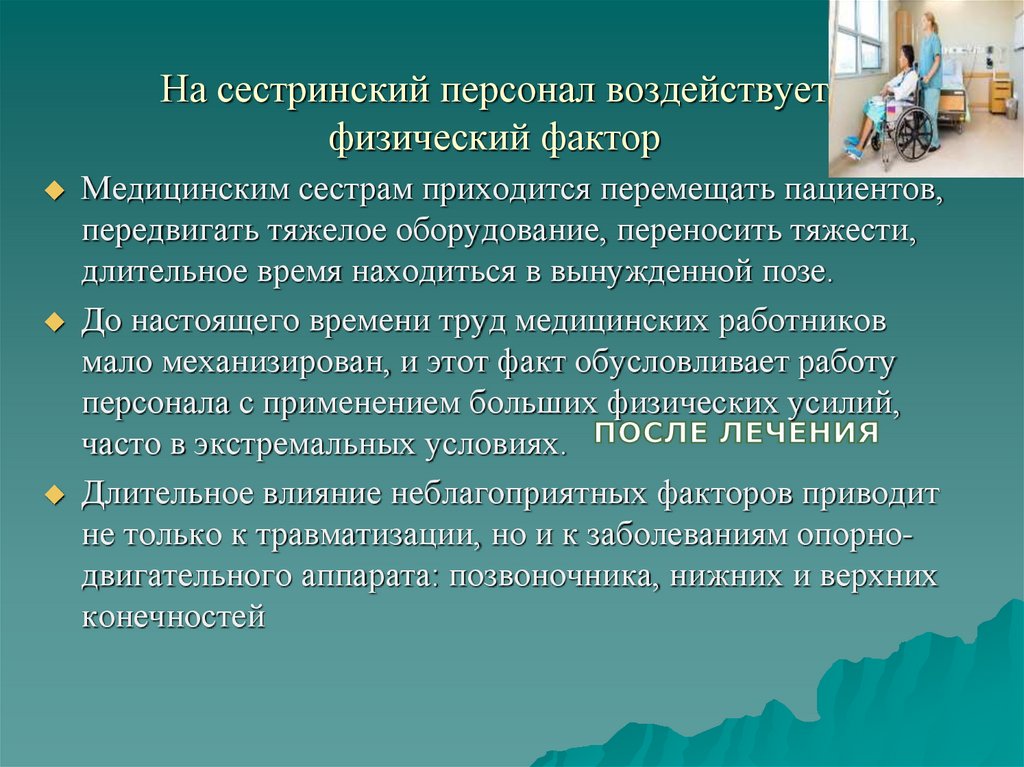 На сестринский персонал воздействует физический фактор

Медицинским сестрам приходится перемещать пациентов, передвигать тяжелое оборудование, переносить тяжести, длительное время находиться в вынужденной позе.

До настоящего времени труд медицинских работников мало механизирован, и этот факт обусловливает работу персонала с применением больших физических усилий, часто в экстремальных условиях.

ПОСЛЕ ЛЕЧЕНИЯ

Длительное влияние неблагоприятных факторов приводит не только к травматизации, но и к заболеваниям опорно-двигательного аппарата: позвоночника, нижних и верхних конечностей